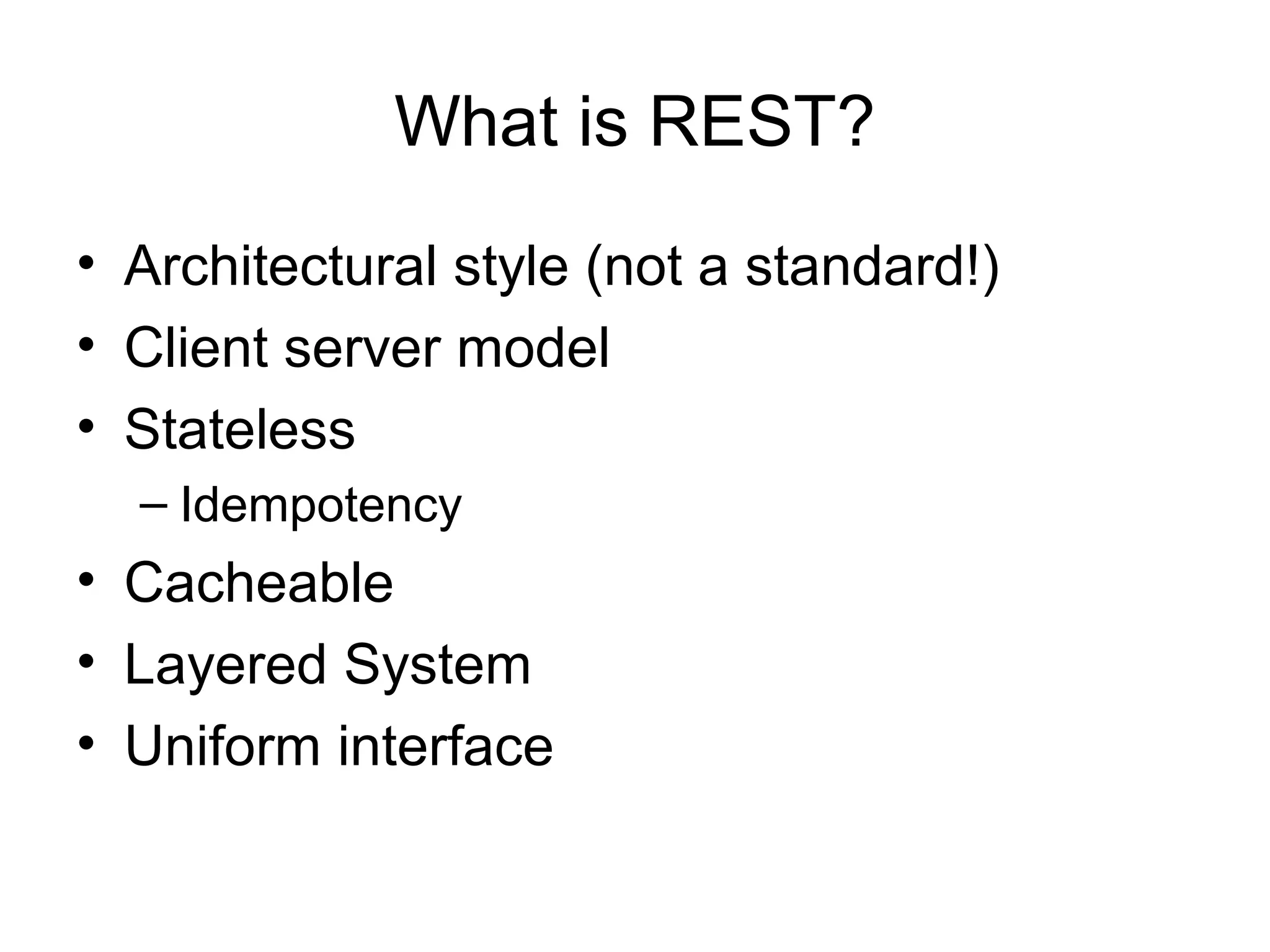 What is REST?

• Architectural style (not a standard!)
• Client server model
• Stateless
– Idempotency
• Cacheable
• Layered System
• Uniform interface